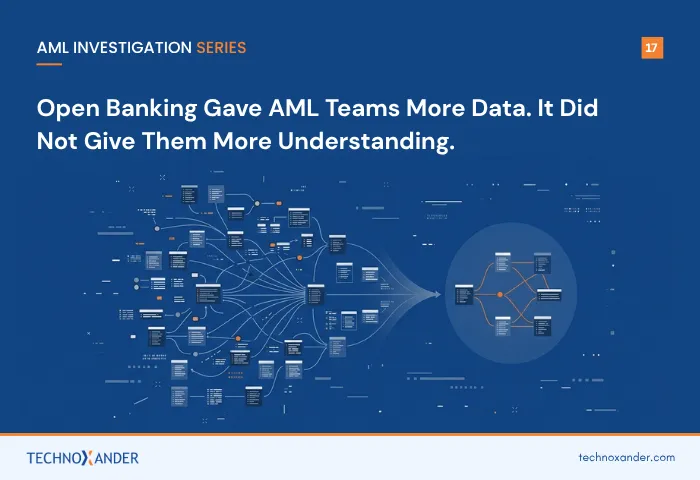 AML INVESTIGATION SERIES

17

Open Banking Gave AML Teams More Data. It Did Not Give Them More Understanding.

TECHNOXANDER

technoxander.com